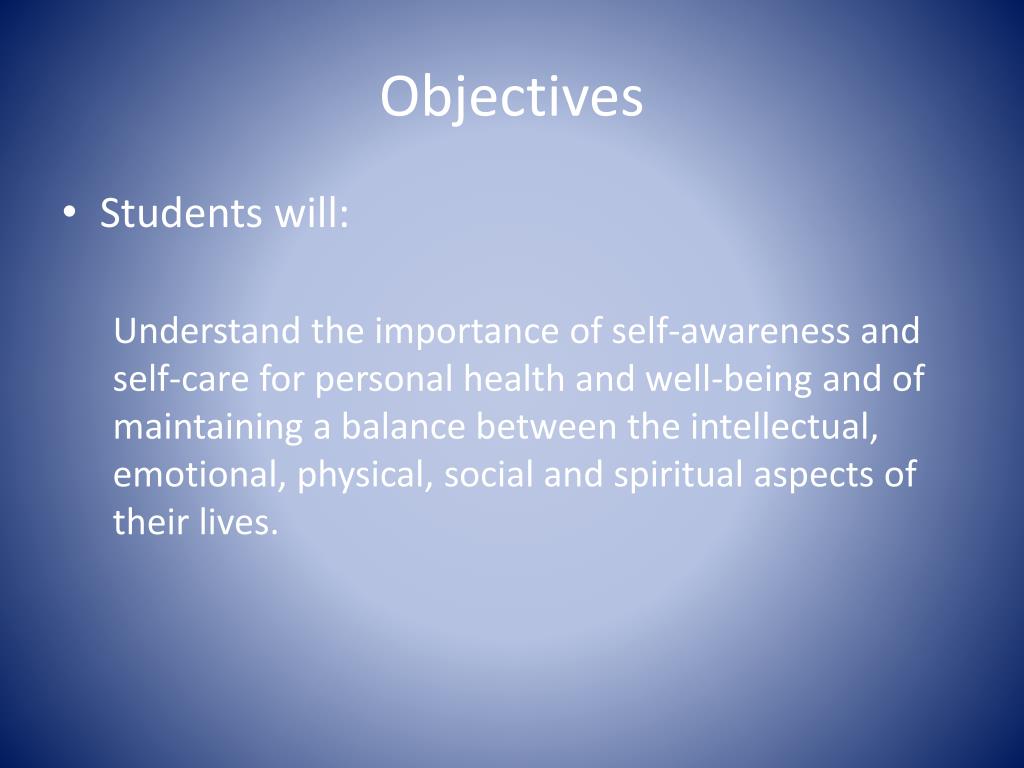 Objectives

• Students will:

Understand the importance of self-awareness and self-care for personal health and well-being and of maintaining a balance between the intellectual, emotional, physical, social and spiritual aspects of their lives.